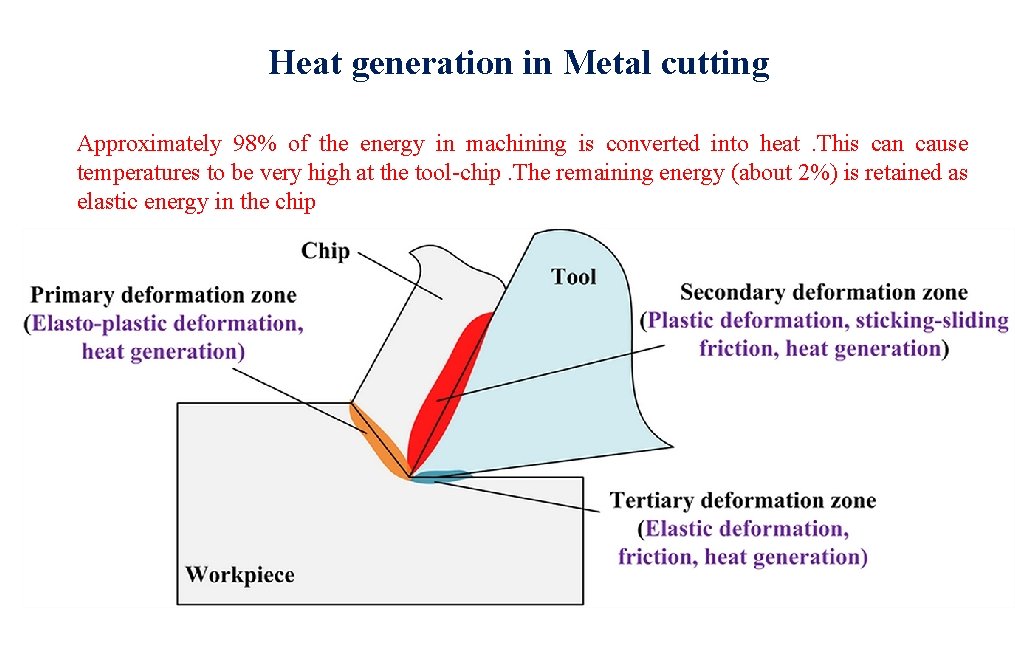 Heat generation in Metal cutting

Approximately 98% of the energy in machining is converted into heat .This can cause temperatures to be very high at the tool-chip .The remaining energy (about 2%) is retained as elastic energy in the chip

Chip

Tool

Primary deformation zone
(Elasto-plastic deformation, heat generation)

Secondary deformation zone
(Plastic deformation, sticking-sliding friction, heat generation)

Tertiary deformation zone
(Elastic deformation, friction, heat generation)

Workpiece